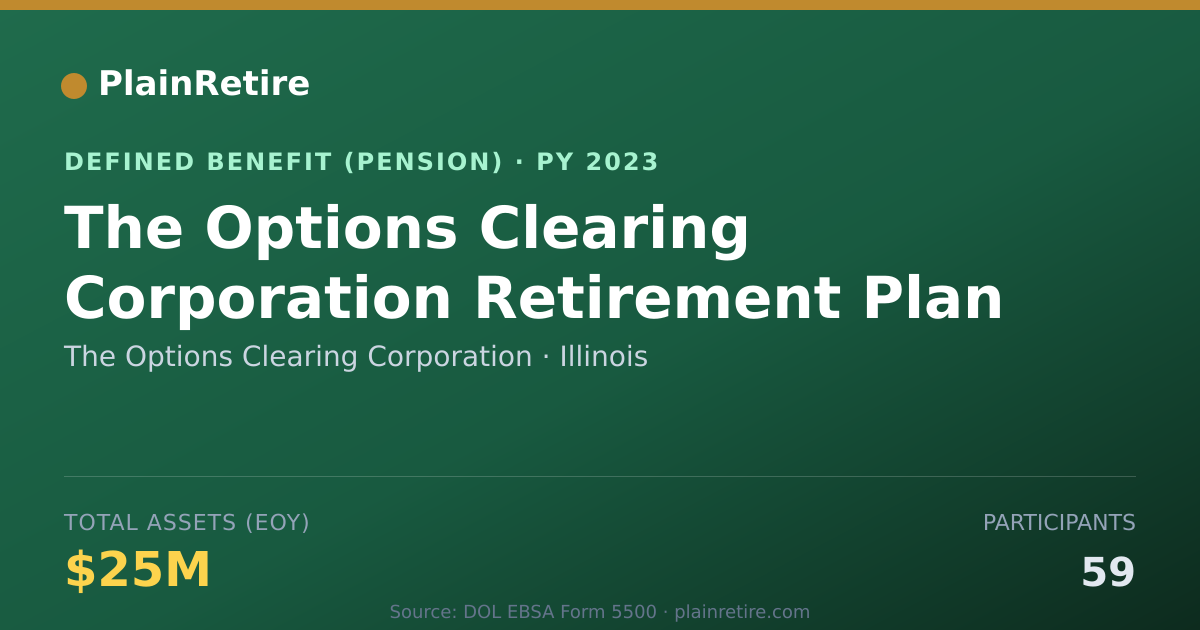 PlainRetire

DEFINED BENEFIT (PENSION) · PY 2023

The Options Clearing Corporation Retirement Plan

The Options Clearing Corporation · Illinois

TOTAL ASSETS (EOY)

$25M

PARTICIPANTS

59

Source: DOL EBSA Form 5500 · plainretire.com